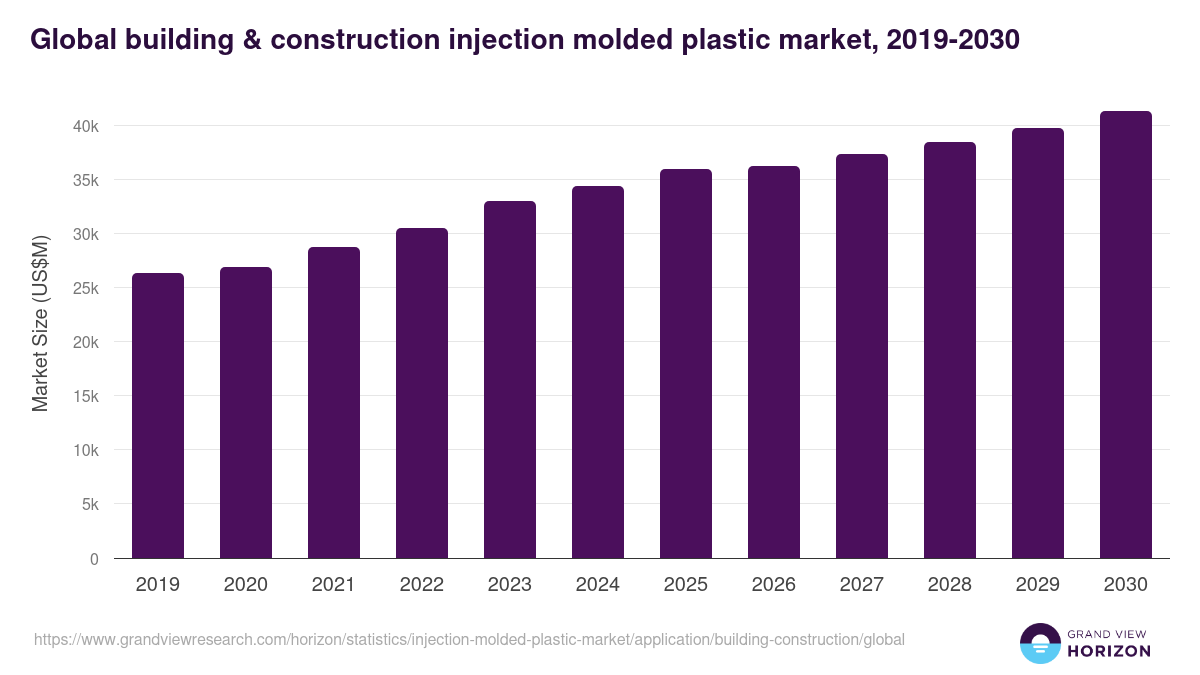 Global building & construction injection molded plastic market, 2019-2030

Market Size (US$M)

40k
35k
30k
25k
20k
15k
10k
5k
0

2019 2020 2021 2022 2023 2024 2025 2026 2027 2028 2029 2030

https://www.grandviewresearch.com/horizon/statistics/injection-molded-plastic-market/application/building-construction/global

GRAND VIEW HORIZON